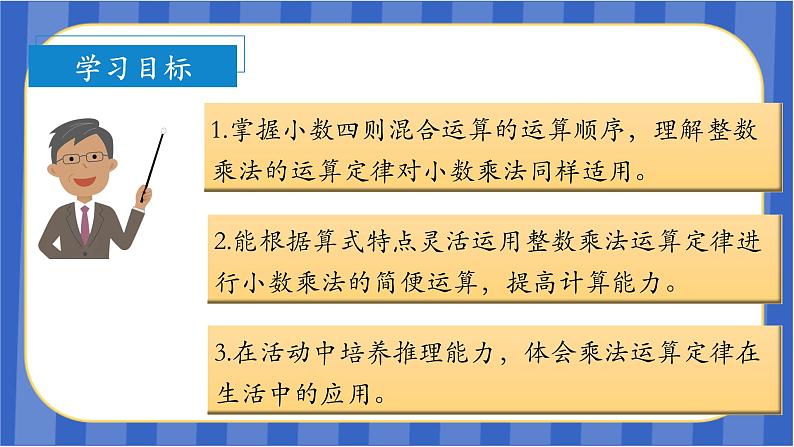 学习目标

1.掌握小数四则混合运算的运算顺序，理解整数乘法的运算定律对小数乘法同样适用。

2.能根据算式特点灵活运用整数乘法运算定律进行小数乘法的简便运算，提高计算能力。

3.在活动中培养推理能力，体会乘法运算定律在生活中的应用。